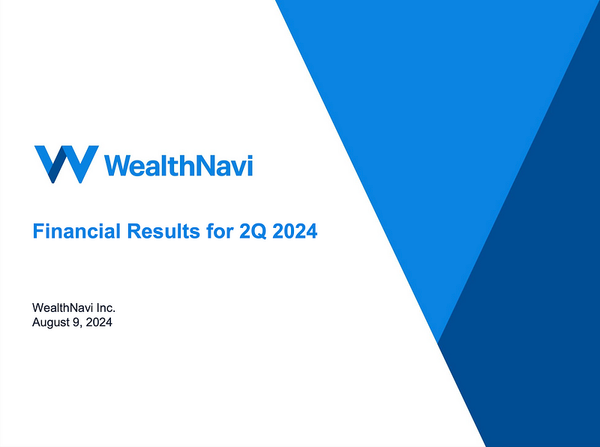 WealthNavi

Financial Results for 2Q 2024

WealthNavi Inc.
August 9, 2024